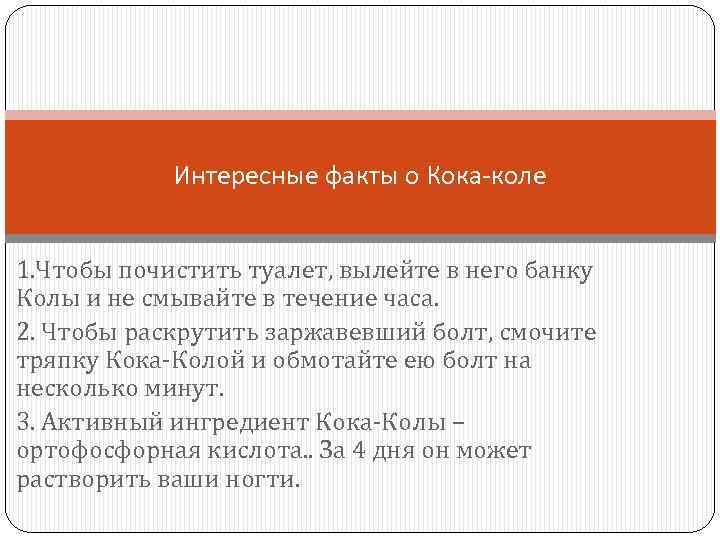 Интересные факты о Кока-коле

1.Чтобы почистить туалет, вылейте в него банку Колы и не смывайте в течение часа.

2. Чтобы раскрутить заржавевший болт, смочите тряпку Кока-Колой и обмотайте ею болт на несколько минут.

3. Активный ингредиент Кока-Колы – ортофосфорная кислота.. За 4 дня он может растворить ваши ногти.